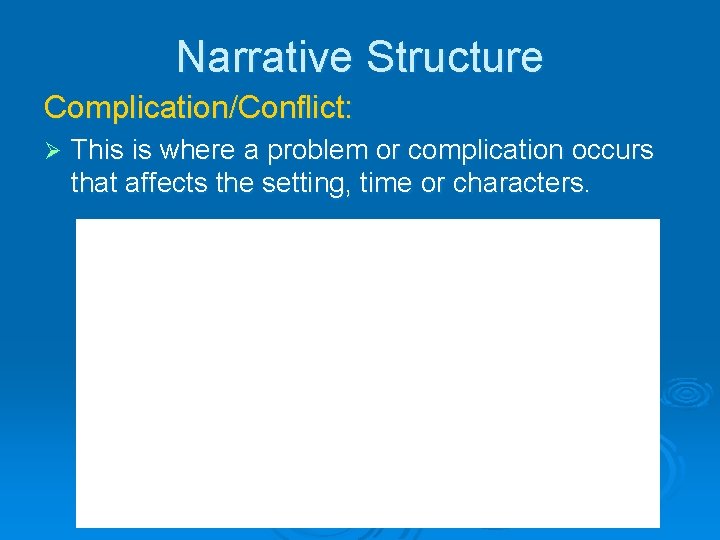 Narrative Structure

Complication/Conflict:

➢ This is where a problem or complication occurs that affects the setting, time or characters.